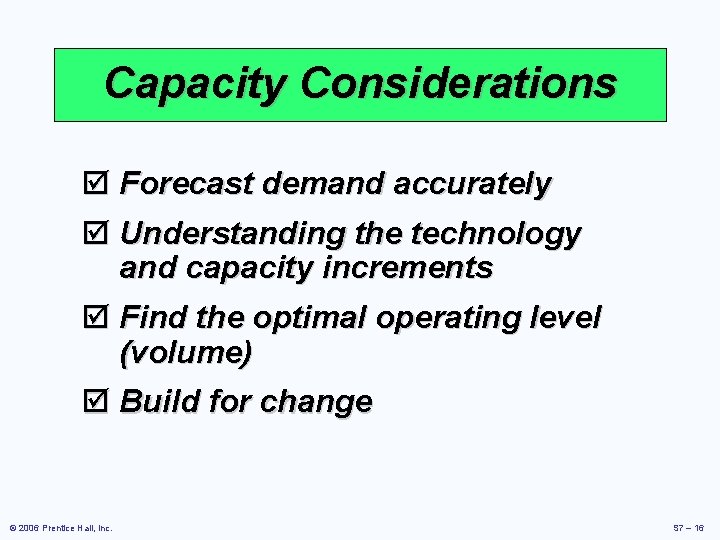 Capacity Considerations

☑ Forecast demand accurately

☑ Understanding the technology and capacity increments

☑ Find the optimal operating level (volume)

☑ Build for change

© 2006 Prentice Hall, Inc.

S7 – 16